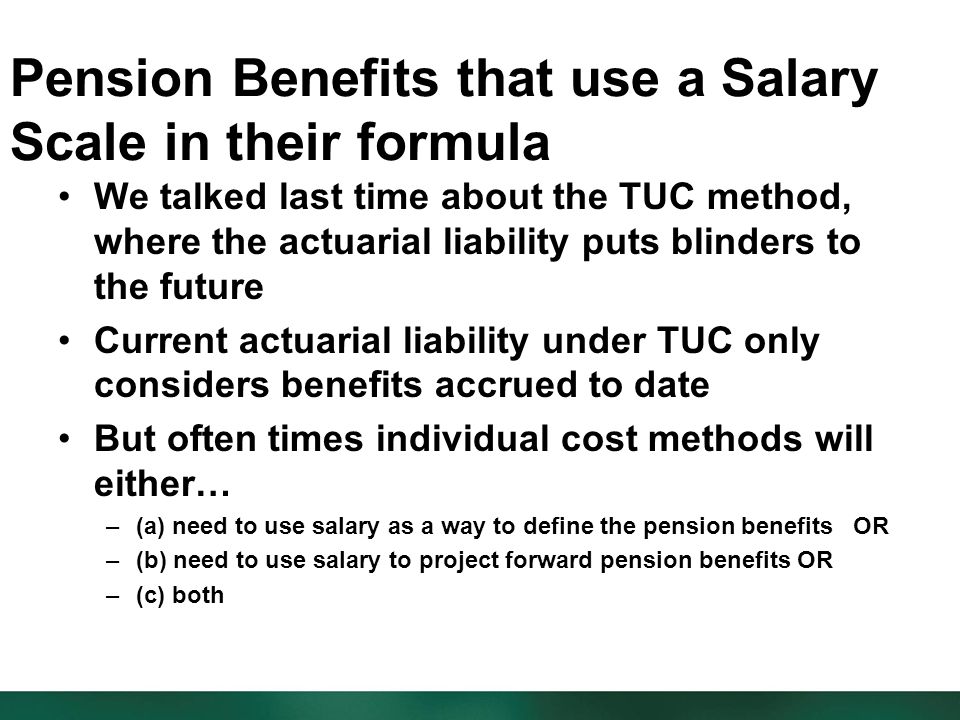 Pension Benefits that use a Salary Scale in their formula

• We talked last time about the TUC method, where the actuarial liability puts blinders to the future

• Current actuarial liability under TUC only considers benefits accrued to date

• But often times individual cost methods will either…

– (a) need to use salary as a way to define the pension benefits OR

– (b) need to use salary to project forward pension benefits OR

– (c) both